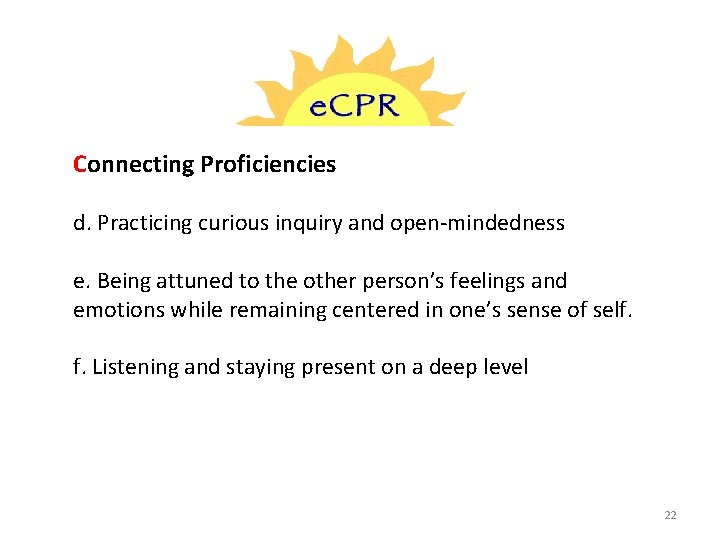 eCPR

Connecting Proficiencies

d. Practicing curious inquiry and open-mindedness

e. Being attuned to the other person's feelings and emotions while remaining centered in one's sense of self.

f. Listening and staying present on a deep level

22